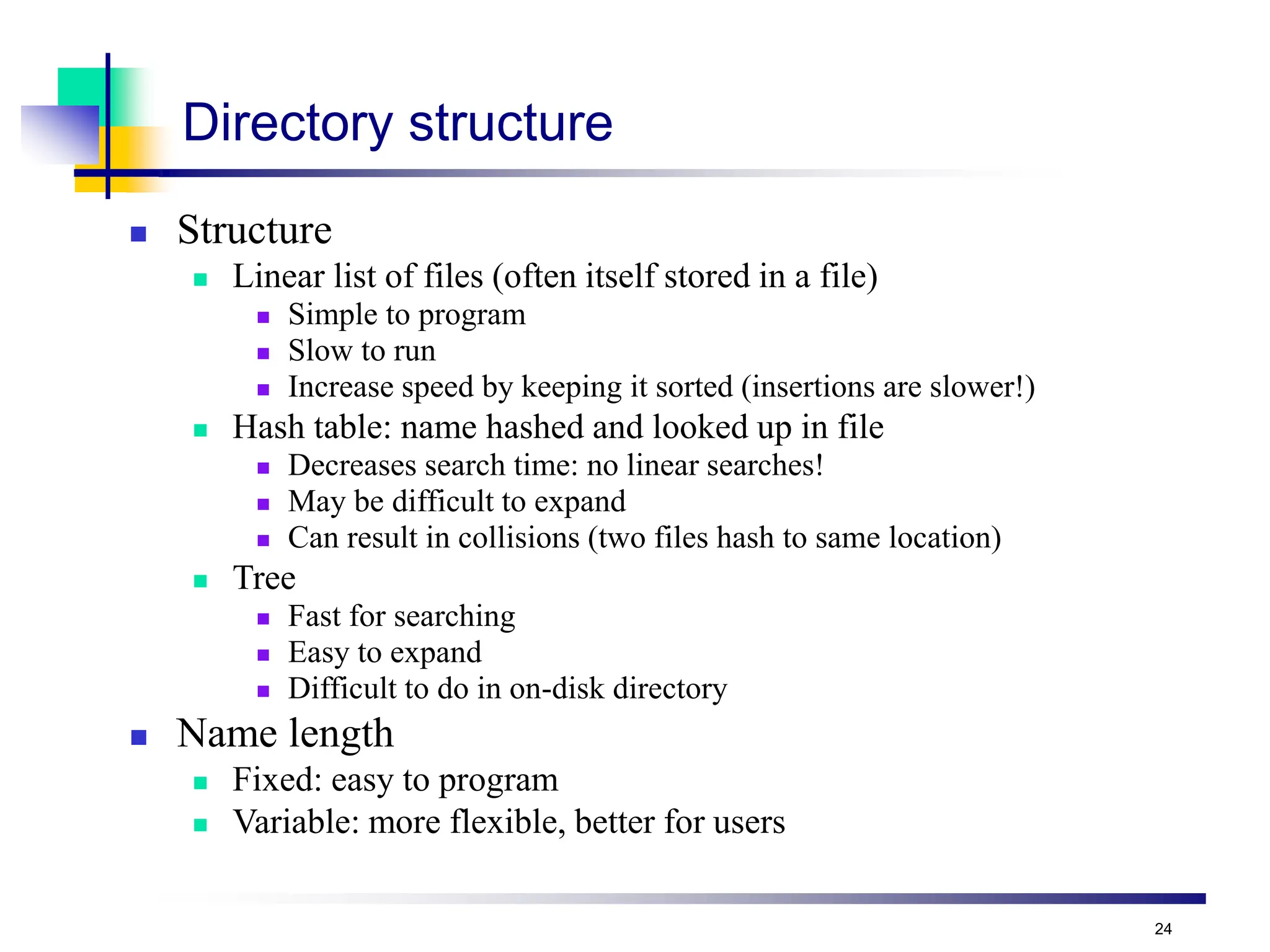 Directory structure

- Structure
  - Linear list of files (often itself stored in a file)
    - Simple to program
    - Slow to run
    - Increase speed by keeping it sorted (insertions are slower!)
  - Hash table: name hashed and looked up in file
    - Decreases search time: no linear searches!
    - May be difficult to expand
    - Can result in collisions (two files hash to same location)
  - Tree
    - Fast for searching
    - Easy to expand
    - Difficult to do in on-disk directory
- Name length
  - Fixed: easy to program
  - Variable: more flexible, better for users

24